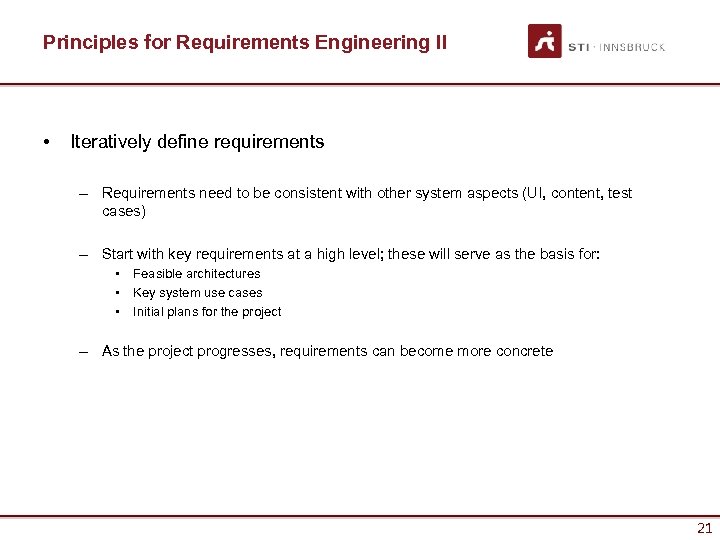 Principles for Requirements Engineering II

STI · INNSBRUCK

• Iteratively define requirements

– Requirements need to be consistent with other system aspects (UI, content, test cases)

– Start with key requirements at a high level; these will serve as the basis for:

• Feasible architectures
• Key system use cases
• Initial plans for the project

– As the project progresses, requirements can become more concrete

21